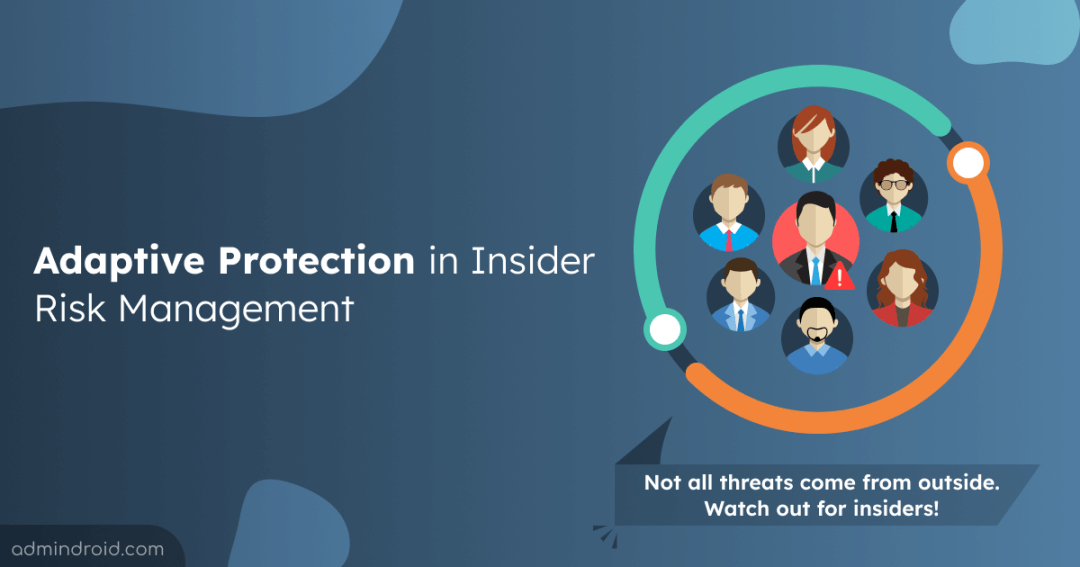 Adaptive Protection in Insider Risk Management

Not all threats come from outside. Watch out for insiders!

admindroid.com